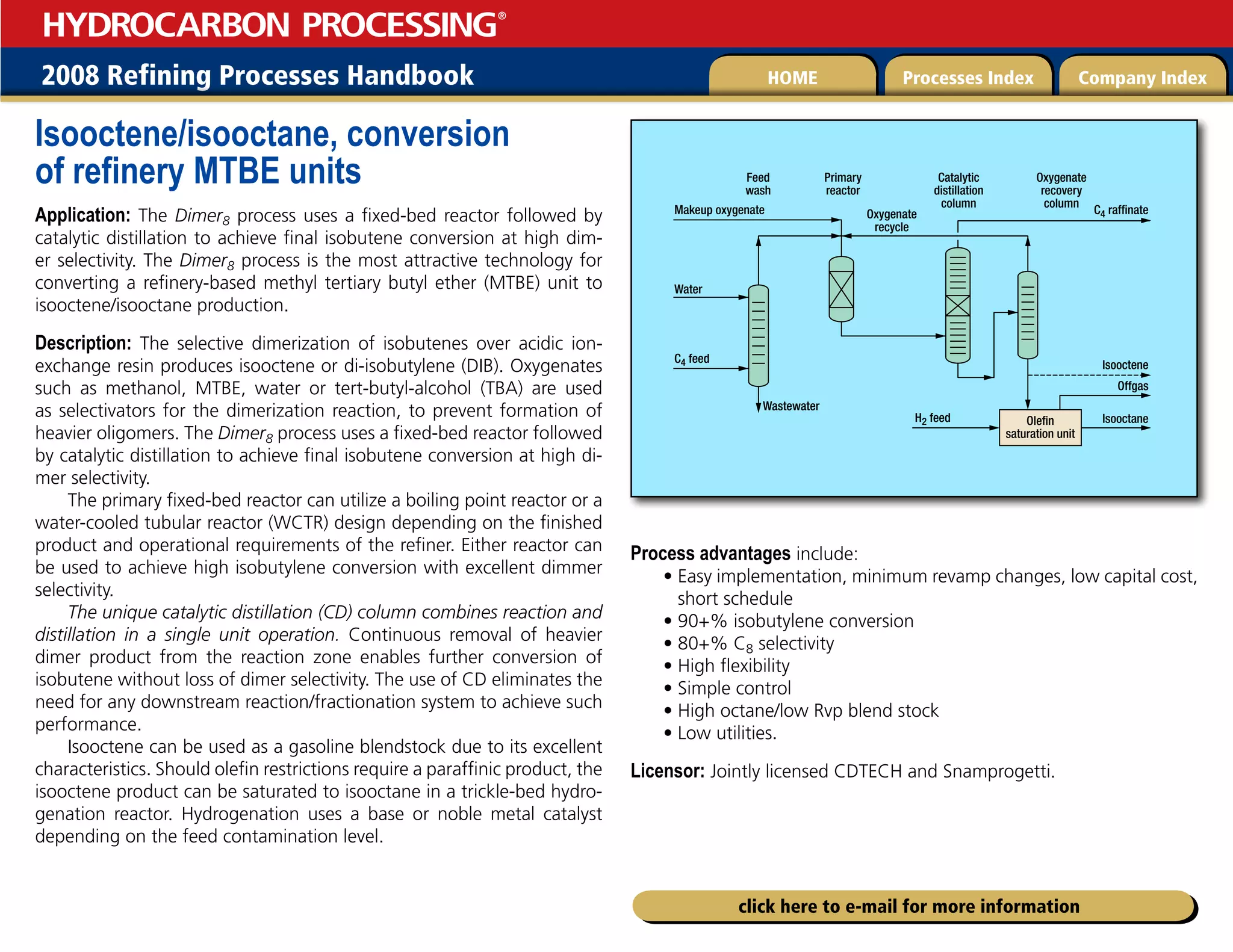 HYDROCARBON PROCESSING®

2008 Refining Processes Handbook

HOME

Processes Index

Company Index

Isooctene/isooctane, conversion of refinery MTBE units

Application: The $Dimer_8$ process uses a fixed-bed reactor followed by catalytic distillation to achieve final isobutene conversion at high dimer selectivity. The $Dimer_8$ process is the most attractive technology for converting a refinery-based methyl tertiary butyl ether (MTBE) unit to isooctene/isooctane production.

Description: The selective dimerization of isobutenes over acidic ion-exchange resin produces isooctene or di-isobutylene (DIB). Oxygenates such as methanol, MTBE, water or tert-butyl-alcohol (TBA) are used as selectivators for the dimerization reaction, to prevent formation of heavier oligomers. The $Dimer_8$ process uses a fixed-bed reactor followed by catalytic distillation to achieve final isobutene conversion at high dimer selectivity.

The primary fixed-bed reactor can utilize a boiling point reactor or a water-cooled tubular reactor (WCTR) design depending on the finished product and operational requirements of the refiner. Either reactor can be used to achieve high isobutylene conversion with excellent dimmer selectivity.

The unique catalytic distillation (CD) column combines reaction and distillation in a single unit operation. Continuous removal of heavier dimer product from the reaction zone enables further conversion of isobutene without loss of dimer selectivity. The use of CD eliminates the need for any downstream reaction/fractionation system to achieve such performance.

Isooctene can be used as a gasoline blendstock due to its excellent characteristics. Should olefin restrictions require a paraffinic product, the isooctene product can be saturated to isooctane in a trickle-bed hydrogenation reactor. Hydrogenation uses a base or noble metal catalyst depending on the feed contamination level.

Feed wash
Primary reactor
Catalytic distillation column
Oxygenate recovery column
Makeup oxygenate
Oxygenate recycle
$C_4$ raffinate
Water
$C_4$ feed
Wastewater
Isooctene
Offgas
$H_2$ feed
Olefin saturation unit
Isooctane

Process advantages include:
• Easy implementation, minimum revamp changes, low capital cost, short schedule
• 90+% isobutylene conversion
• 80+% $C_8$ selectivity
• High flexibility
• Simple control
• High octane/low Rvp blend stock
• Low utilities.

Licensor: Jointly licensed CDTECH and Snamprogetti.

click here to e-mail for more information